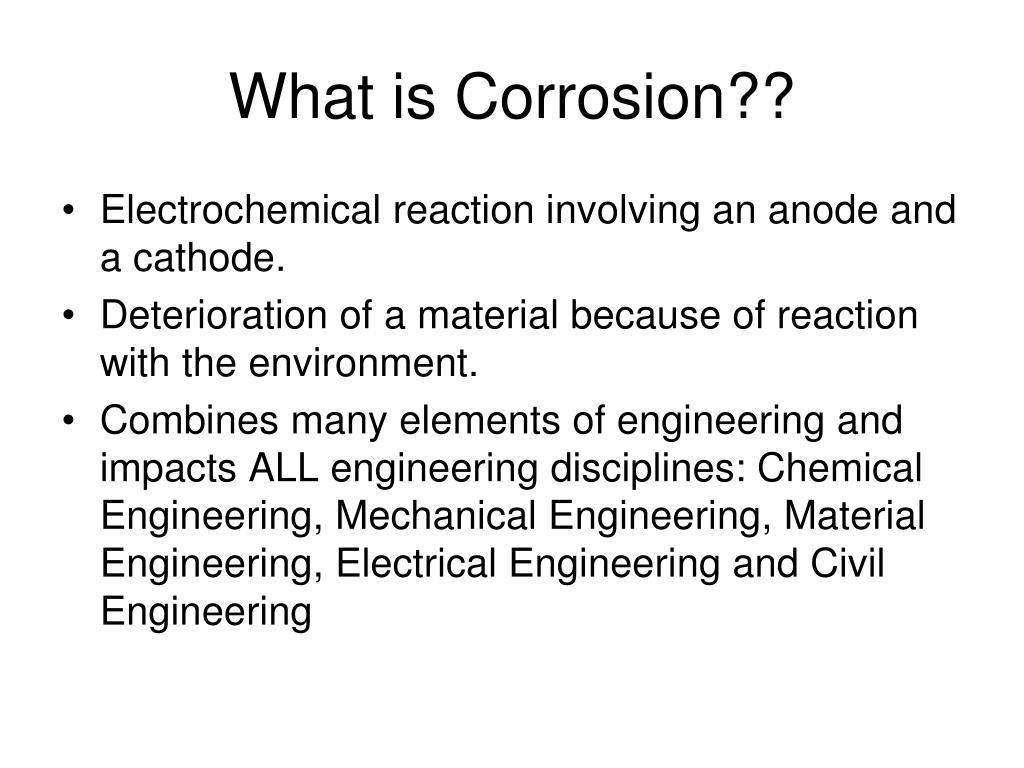 What is Corrosion??

• Electrochemical reaction involving an anode and a cathode.
• Deterioration of a material because of reaction with the environment.
• Combines many elements of engineering and impacts ALL engineering disciplines: Chemical Engineering, Mechanical Engineering, Material Engineering, Electrical Engineering and Civil Engineering